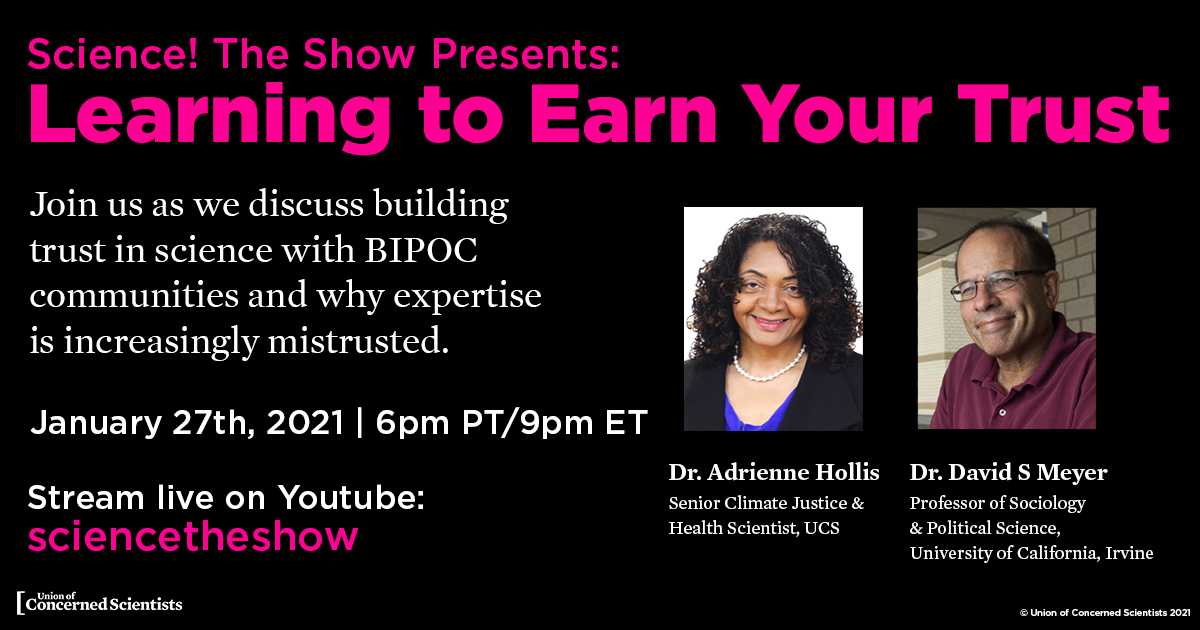 Science! The Show Presents:
Learning to Earn Your Trust

Join us as we discuss building trust in science with BIPOC communities and why expertise is increasingly mistrusted.

January 27th, 2021 | 6pm PT/9pm ET

Stream live on Youtube:
sciencetheshow

Dr. Adrienne Hollis
Senior Climate Justice & Health Scientist, UCS

Dr. David S Meyer
Professor of Sociology & Political Science, University of California, Irvine

Union of Concerned Scientists

© Union of Concerned Scientists 2021